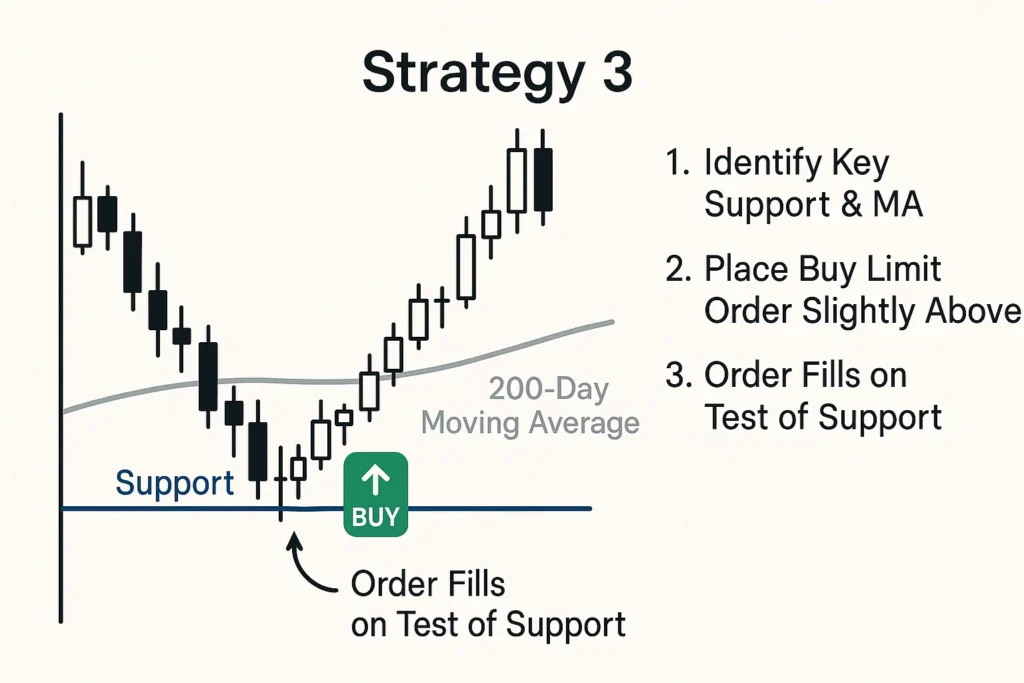 Strategy 3

200-Day Moving Average

Support

BUY

Order Fills on Test of Support

1. Identify Key Support & MA

2. Place Buy Limit Order Slightly Above

3. Order Fills on Test of Support